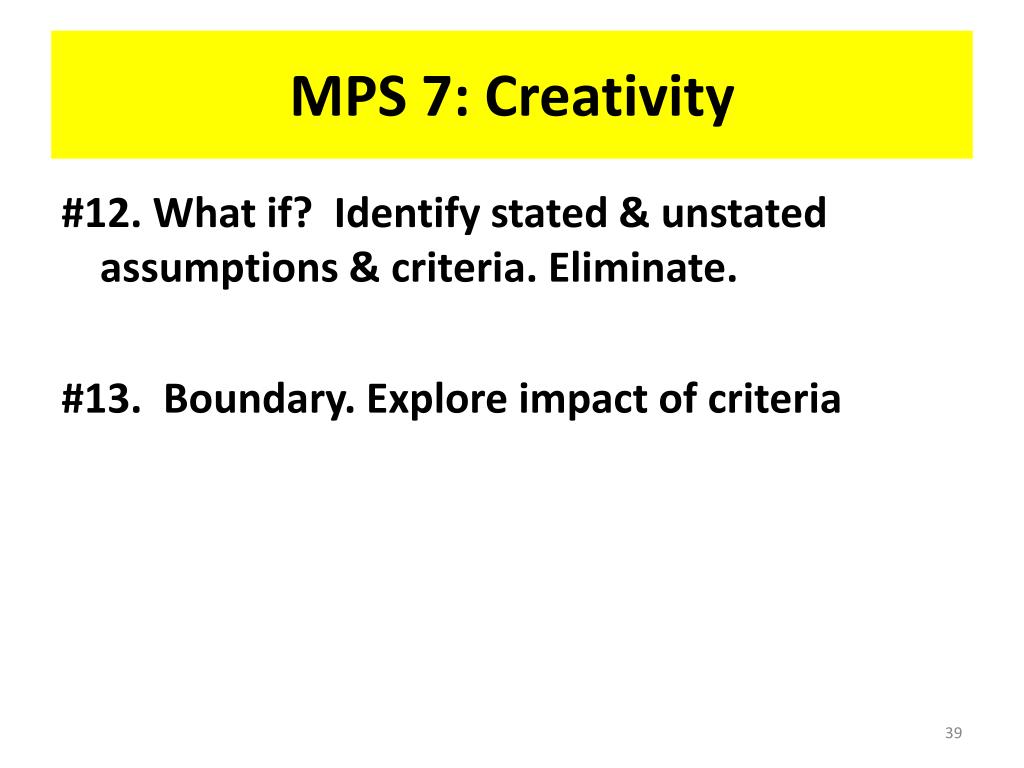 MPS 7: Creativity

#12. What if? Identify stated & unstated assumptions & criteria. Eliminate.

#13. Boundary. Explore impact of criteria

39